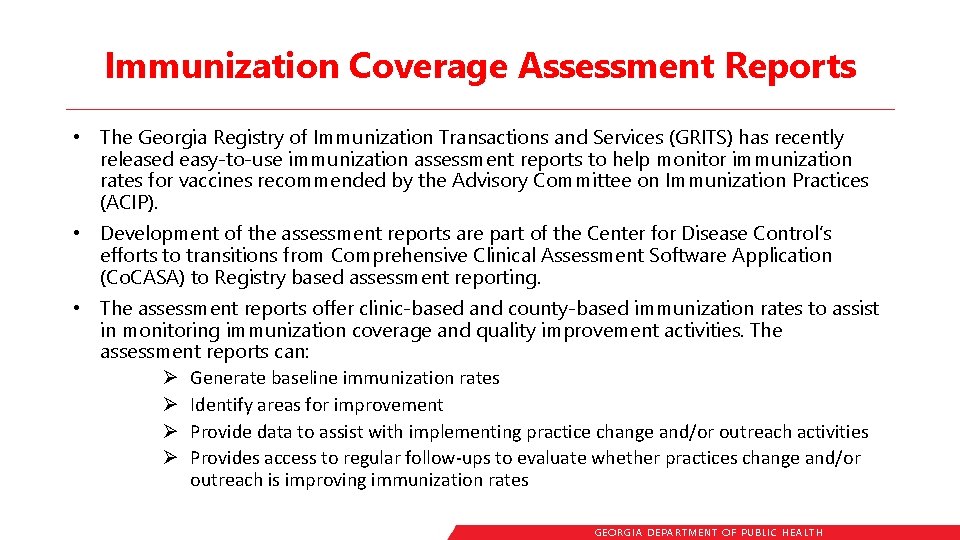 Immunization Coverage Assessment Reports

• The Georgia Registry of Immunization Transactions and Services (GRITS) has recently released easy-to-use immunization assessment reports to help monitor immunization rates for vaccines recommended by the Advisory Committee on Immunization Practices (ACIP).

• Development of the assessment reports are part of the Center for Disease Control's efforts to transitions from Comprehensive Clinical Assessment Software Application (CoCASA) to Registry based assessment reporting.

• The assessment reports offer clinic-based and county-based immunization rates to assist in monitoring immunization coverage and quality improvement activities. The assessment reports can:

➢ Generate baseline immunization rates
➢ Identify areas for improvement
➢ Provide data to assist with implementing practice change and/or outreach activities
➢ Provides access to regular follow-ups to evaluate whether practices change and/or outreach is improving immunization rates

GEORGIA DEPARTMENT OF PUBLIC HEALTH